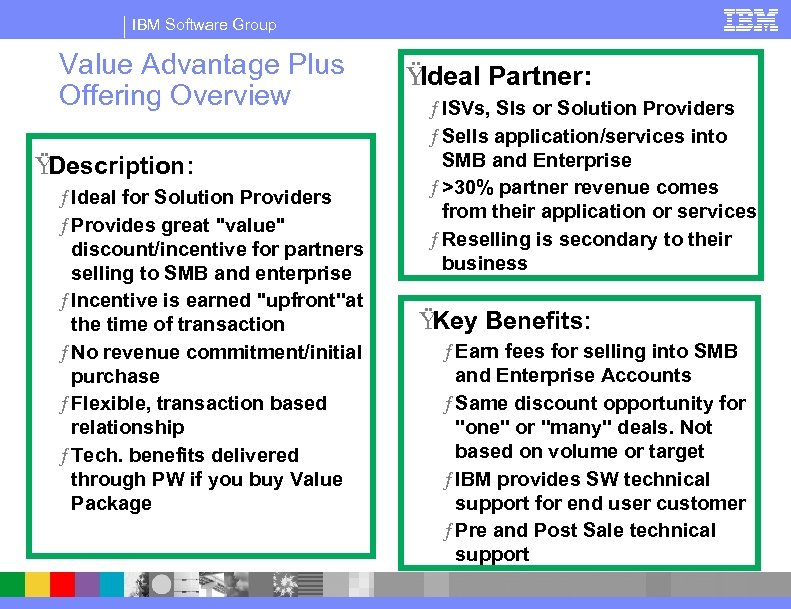 IBM Software Group

IBM

Value Advantage Plus Offering Overview

ŸDescription:
ƒIdeal for Solution Providers
ƒProvides great "value" discount/incentive for partners selling to SMB and enterprise
ƒIncentive is earned "upfront"at the time of transaction
ƒNo revenue commitment/initial purchase
ƒFlexible, transaction based relationship
ƒTech. benefits delivered through PW if you buy Value Package

ŸIdeal Partner:
ƒISVs, SIs or Solution Providers
ƒSells application/services into SMB and Enterprise
ƒ>30% partner revenue comes from their application or services
ƒReselling is secondary to their business

ŸKey Benefits:
ƒEarn fees for selling into SMB and Enterprise Accounts
ƒSame discount opportunity for "one" or "many" deals. Not based on volume or target
ƒIBM provides SW technical support for end user customer
ƒPre and Post Sale technical support